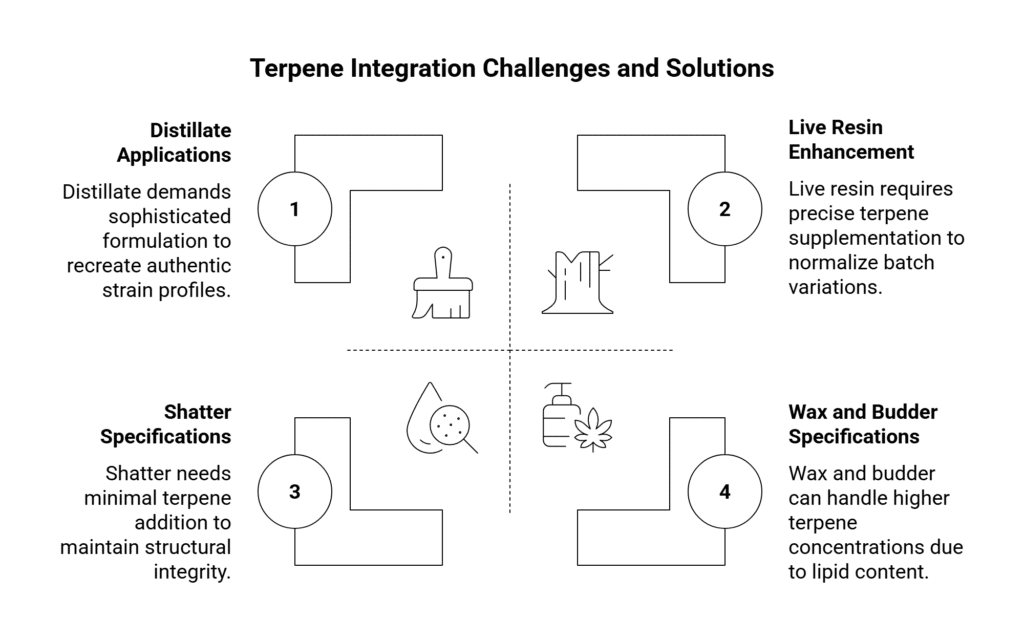 Terpene Integration Challenges and Solutions

Distillate Applications

Distillate demands sophisticated formulation to recreate authentic strain profiles.

1

Live Resin Enhancement

Live resin requires precise terpene supplementation to normalize batch variations.

2

Shatter Specifications

Shatter needs minimal terpene addition to maintain structural integrity.

3

Wax and Budder Specifications

Wax and budder can handle higher terpene concentrations due to lipid content.

4